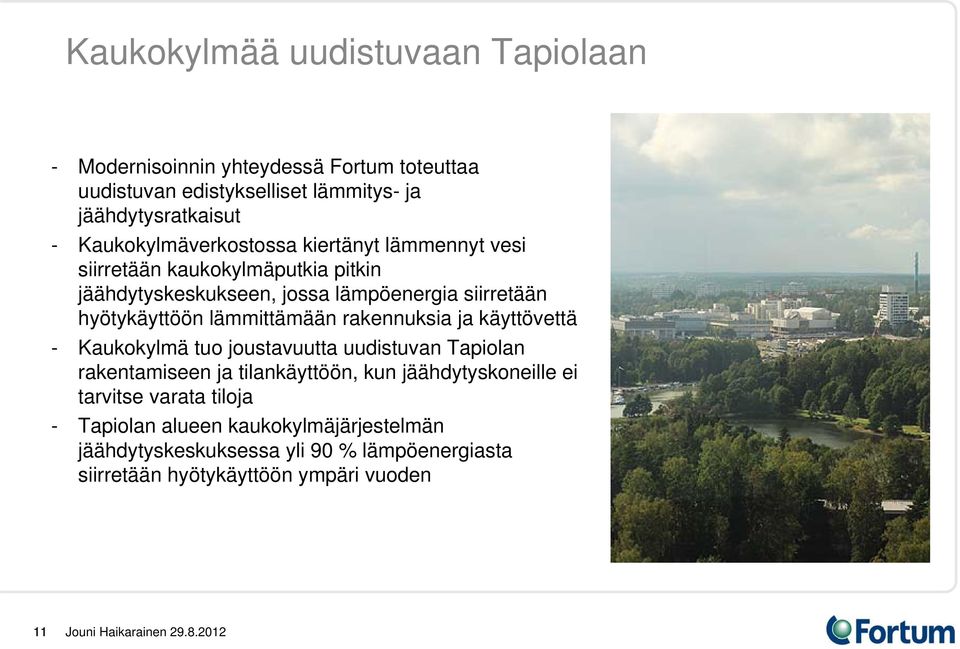 Kaukokylmää uudistuvaan Tapiolaan

- Modernisoinnin yhteydessä Fortum toteuttaa uudistuvan edistykselliset lämmitys- ja jäähdytysratkaisut
- Kaukokylmäverkostossa kiertänyt lämmennyt vesi siirretään kaukokylmäputkia pitkin jäähdytyskeskukseen, jossa lämpöenergia siirretään hyötykäyttöön lämmittämään rakennuksia ja käyttövettä
- Kaukokylmä tuo joustavuutta uudistuvan Tapiolan rakentamiseen ja tilankäyttöön, kun jäähdytyskoneille ei tarvitse varata tiloja
- Tapiolan alueen kaukokylmäjärjestelmän jäähdytyskeskuksessa yli 90 % lämpöenergiasta siirretään hyötykäyttöön ympäri vuoden

11 Jouni Haikarainen 29.8.2012

Fortum